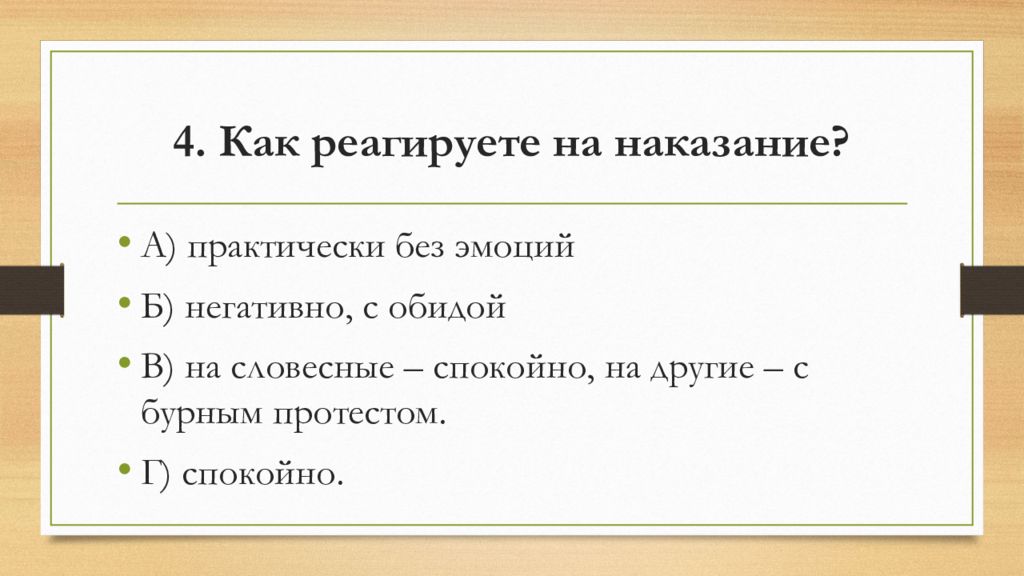 4. Как реагируете на наказание?

• А) практически без эмоций
• Б) негативно, с обидой
• В) на словесные – спокойно, на другие – с бурным протестом.
• Г) спокойно.